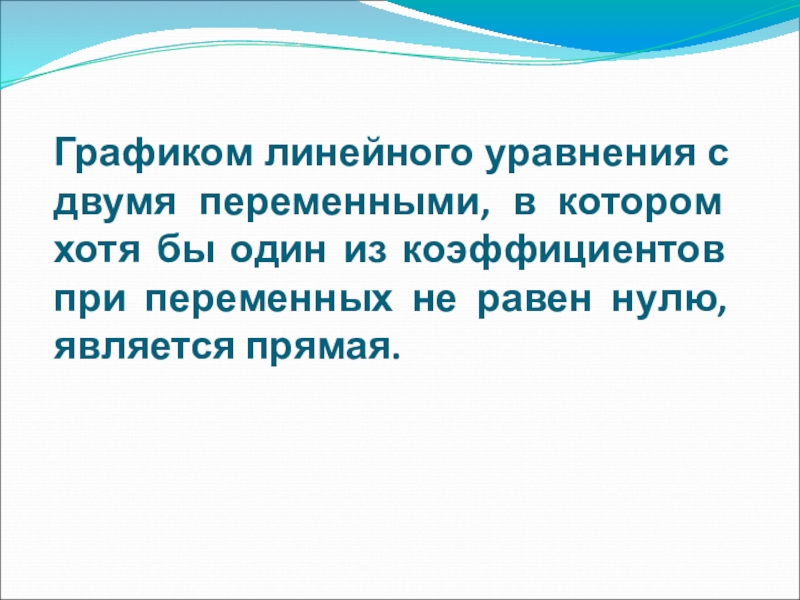 Графиком линейного уравнения с двумя переменными, в котором хотя бы один из коэффициентов при переменных не равен нулю, является прямая.